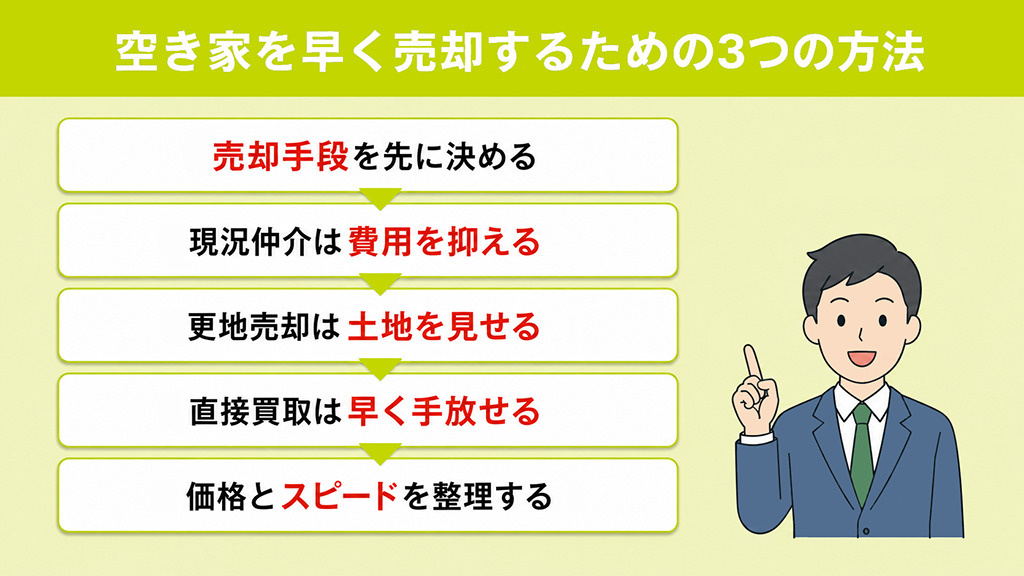 空き家を早く売却するための3つの方法

売却手段を先に決める

現況仲介は費用を抑える

更地売却は土地を見せる

直接買取は早く手放せる

価格とスピードを整理する